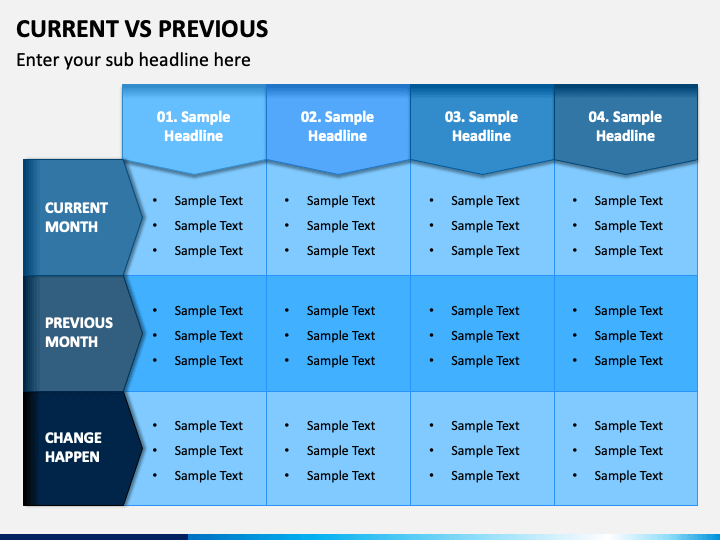 CURRENT VS PREVIOUS

Enter your sub headline here

| | 01. Sample Headline | 02. Sample Headline | 03. Sample Headline | 04. Sample Headline |
|---|---|---|---|---|
| CURRENT MONTH | • Sample Text • Sample Text • Sample Text | • Sample Text • Sample Text • Sample Text | • Sample Text • Sample Text • Sample Text | • Sample Text • Sample Text • Sample Text |
| PREVIOUS MONTH | • Sample Text • Sample Text • Sample Text | • Sample Text • Sample Text • Sample Text | • Sample Text • Sample Text • Sample Text | • Sample Text • Sample Text • Sample Text |
| CHANGE HAPPEN | • Sample Text • Sample Text • Sample Text | • Sample Text • Sample Text • Sample Text | • Sample Text • Sample Text • Sample Text | • Sample Text • Sample Text • Sample Text |